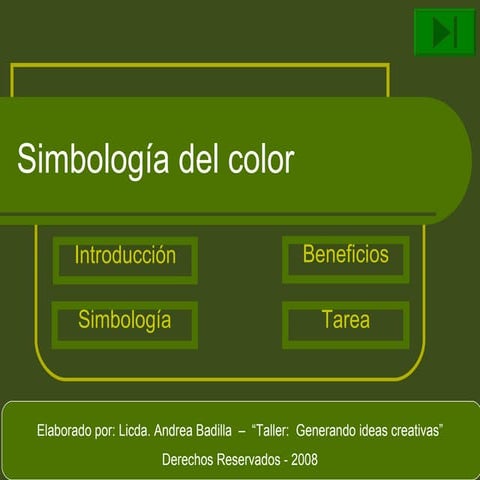 Simbología del color

Introducción

Beneficios

Simbología

Tarea

Elaborado por: Licda. Andrea Badilla – "Taller: Generando ideas creativas"

Derechos Reservados - 2008